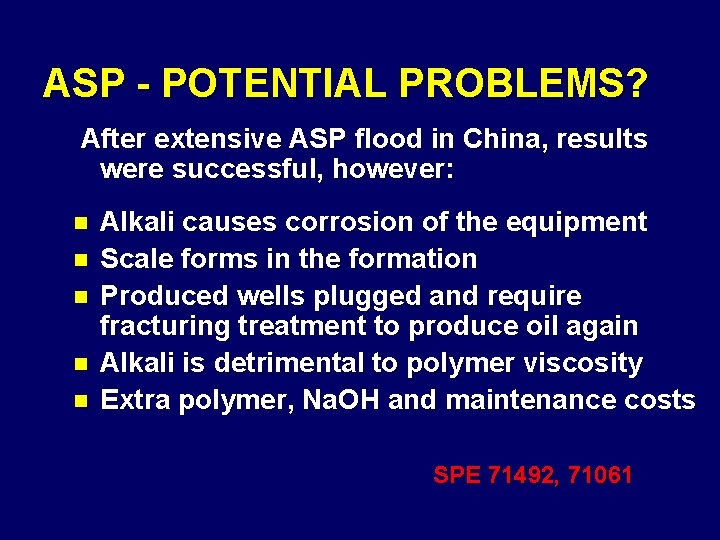 ASP - POTENTIAL PROBLEMS?

After extensive ASP flood in China, results were successful, however:

- Alkali causes corrosion of the equipment
- Scale forms in the formation
- Produced wells plugged and require fracturing treatment to produce oil again
- Alkali is detrimental to polymer viscosity
- Extra polymer, NaOH and maintenance costs

SPE 71492, 71061